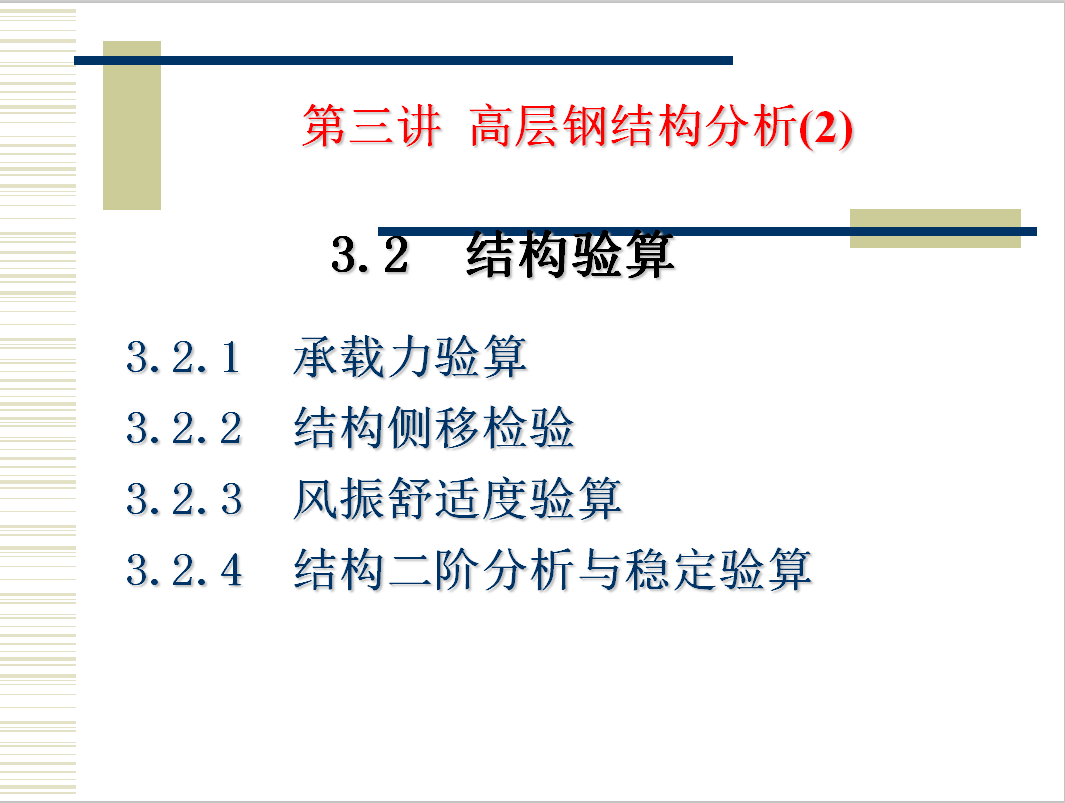 第三讲 高层钢结构分析(2)

3.2 结构验算

3.2.1 承载力验算
3.2.2 结构侧移检验
3.2.3 风振舒适度验算
3.2.4 结构二阶分析与稳定验算